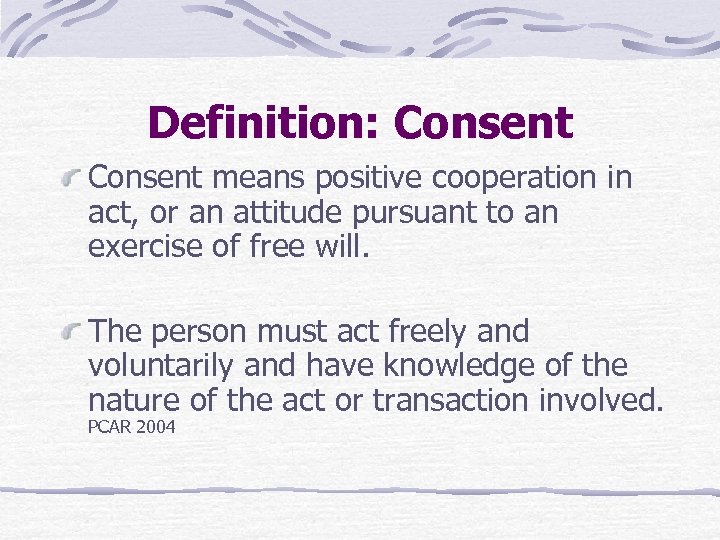 Definition: Consent

Consent means positive cooperation in act, or an attitude pursuant to an exercise of free will.

The person must act freely and voluntarily and have knowledge of the nature of the act or transaction involved. PCAR 2004